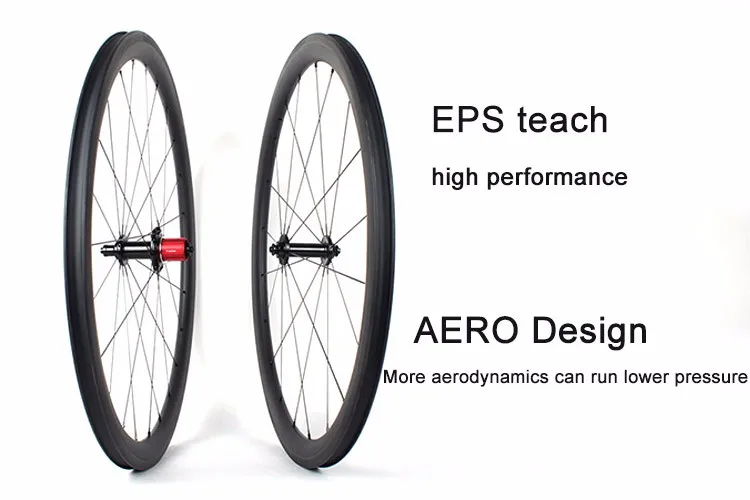 EPS teach

high performance

AERO Design

More aerodynamics can run lower pressure